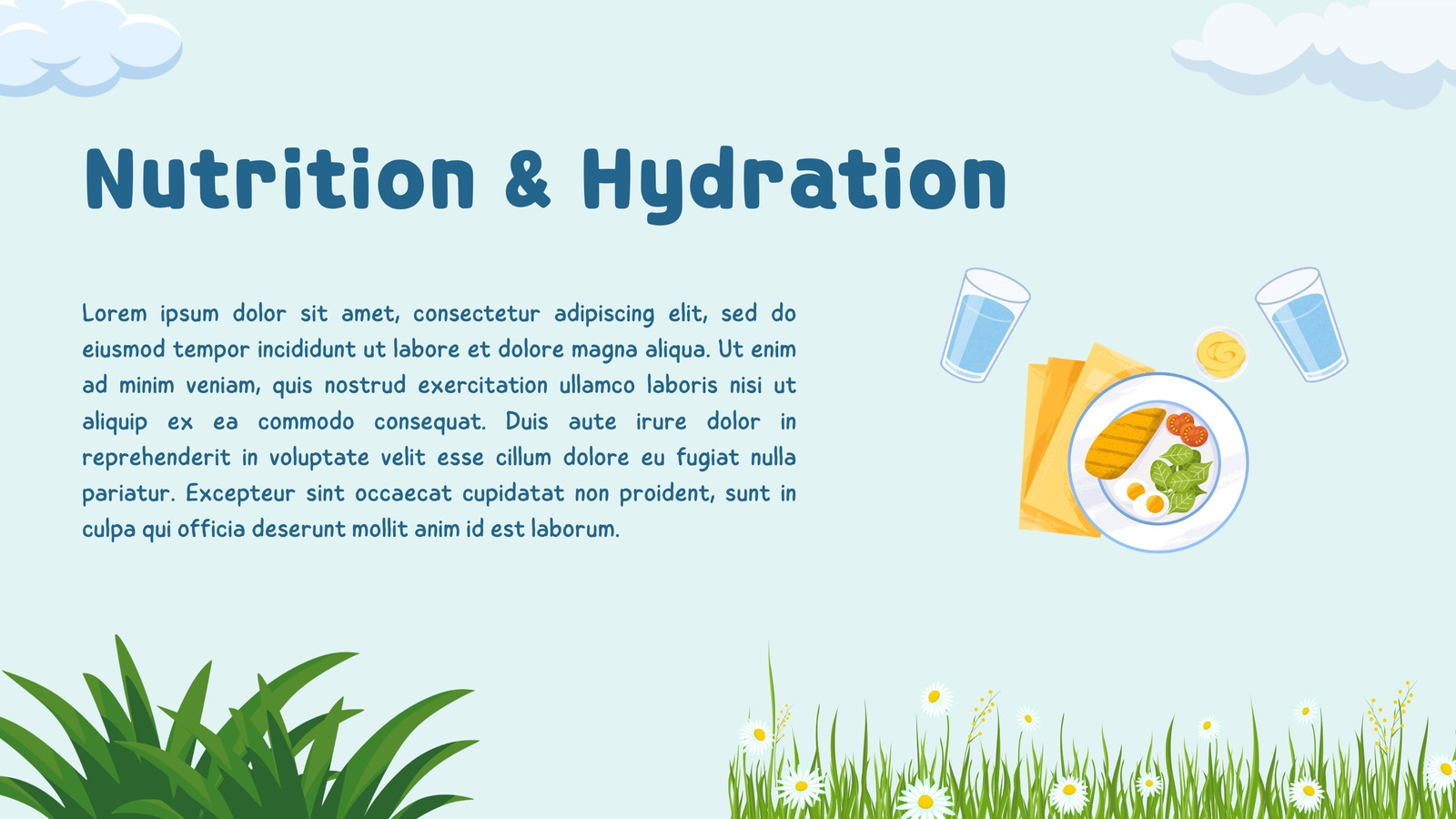 Nutrition & Hydration

Lorem ipsum dolor sit amet, consectetur adipiscing elit, sed do eiusmod tempor incididunt ut labore et dolore magna aliqua. Ut enim ad minim veniam, quis nostrud exercitation ullamco laboris nisi ut aliquip ex ea commodo consequat. Duis aute irure dolor in reprehenderit in voluptate velit esse cillum dolore eu fugiat nulla pariatur. Excepteur sint occaecat cupidatat non proident, sunt in culpa qui officia deserunt mollit anim id est laborum.